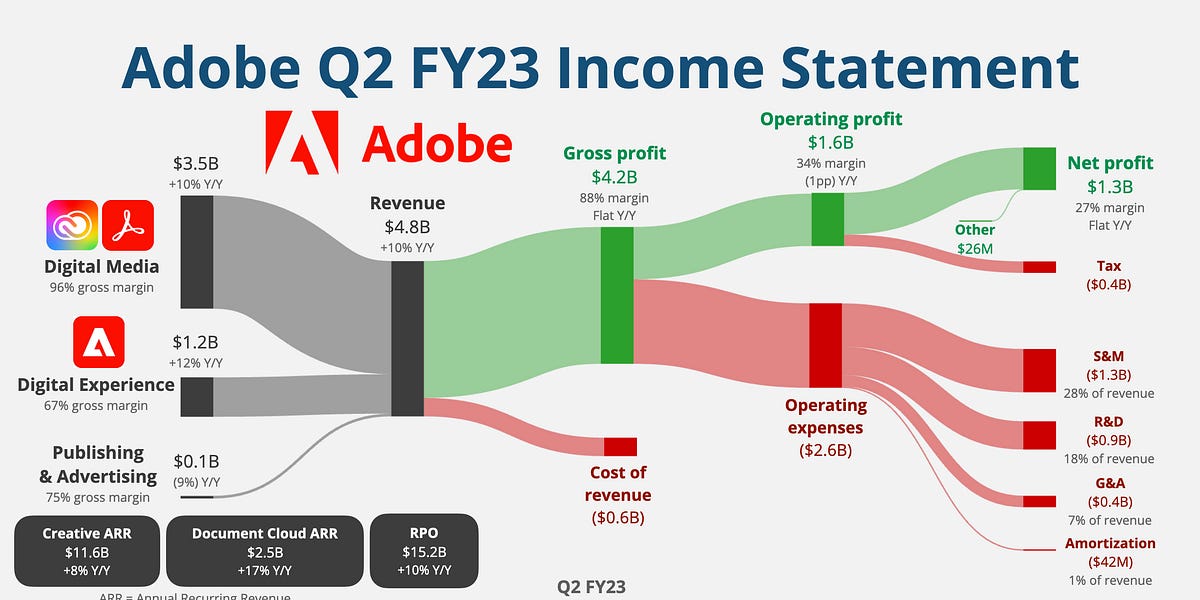 Adobe Q2 FY23 Income Statement

Adobe

$3.5B
+10% Y/Y

Digital Media
96% gross margin

$1.2B
+12% Y/Y

Digital Experience
67% gross margin

Publishing & Advertising
75% gross margin

$0.1B
(9%) Y/Y

Revenue
$4.8B
+10% Y/Y

Gross profit
$4.2B
88% margin
Flat Y/Y

Cost of revenue
($0.6B)

Operating profit
$1.6B
34% margin
(1pp) Y/Y

Operating expenses
($2.6B)

Net profit
$1.3B
27% margin
Flat Y/Y

Other
$26M

Tax
($0.4B)

S&M
($1.3B)
28% of revenue

R&D
($0.9B)
18% of revenue

G&A
($0.4B)
7% of revenue

Amortization
($42M)
1% of revenue

Creative ARR
$11.6B
+8% Y/Y

Document Cloud ARR
$2.5B
+17% Y/Y

RPO
$15.2B
+10% Y/Y

ARR = Annual Recurring Revenue

Q2 FY23